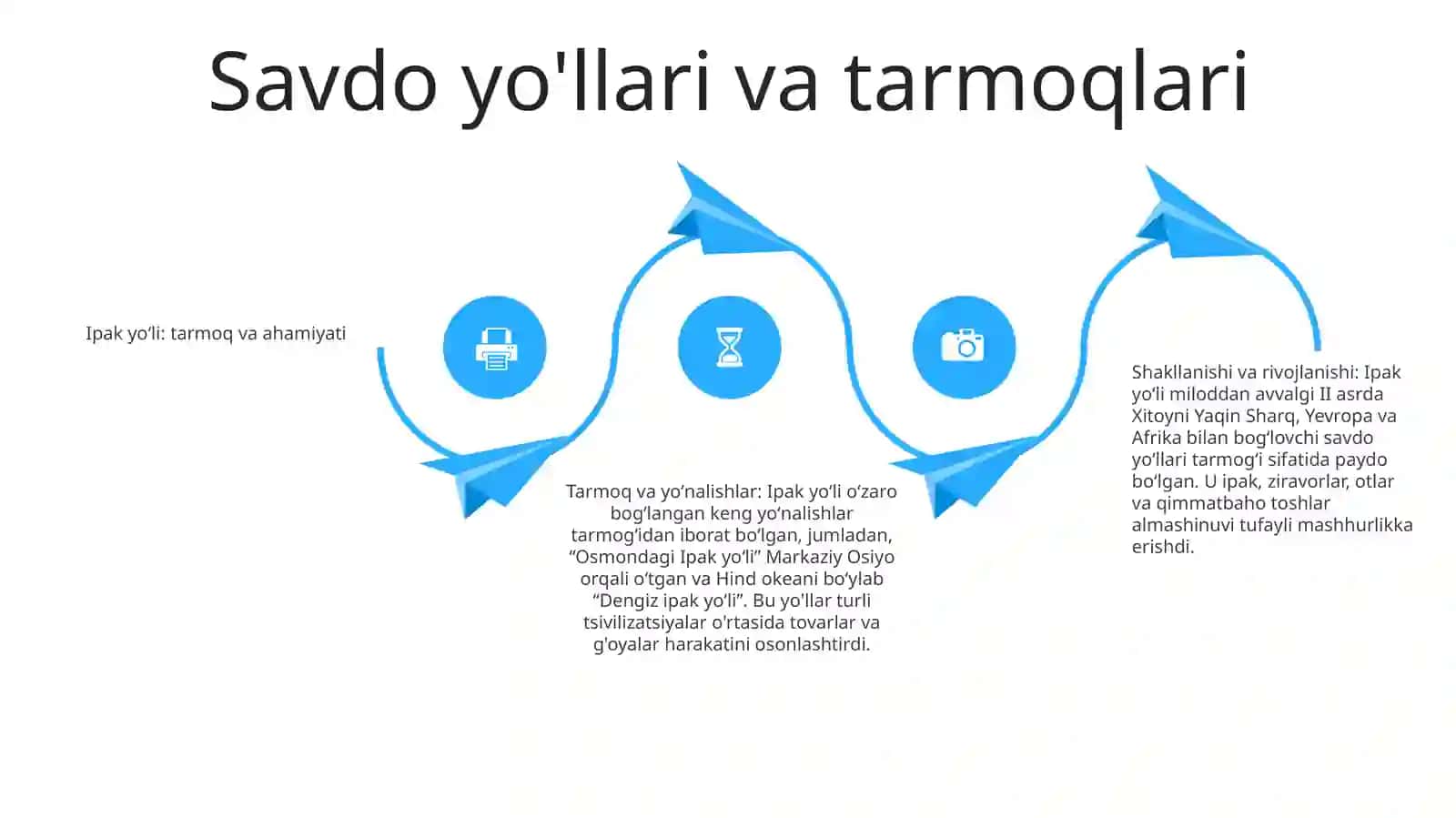 Savdo yo'llari va tarmoqlari

Ipak yo‘li: tarmoq va ahamiyati

Tarmoq va yo‘nalishlar: Ipak yo‘li o‘zaro bog‘langan keng yo‘nalishlar tarmog‘idan iborat bo‘lgan, jumladan, “Osmondagi Ipak yo‘li” Markaziy Osiyo orqali o‘tgan va Hind okeani bo‘ylab “Dengiz ipak yo‘li”. Bu yo'llar turli tsivilizatsiyalar o'rtasida tovarlar va g'oyalar harakatini osonlashtirdi.

Shakllanishi va rivojlanishi: Ipak yo‘li miloddan avvalgi II asrda Xitoyni Yaqin Sharq, Yevropa va Afrika bilan bog‘lovchi savdo yo‘llari tarmog‘i sifatida paydo bo‘lgan. U ipak, ziravorlar, otlar va qimmatbaho toshlar almashinuvi tufayli mashhurlikka erishdi.